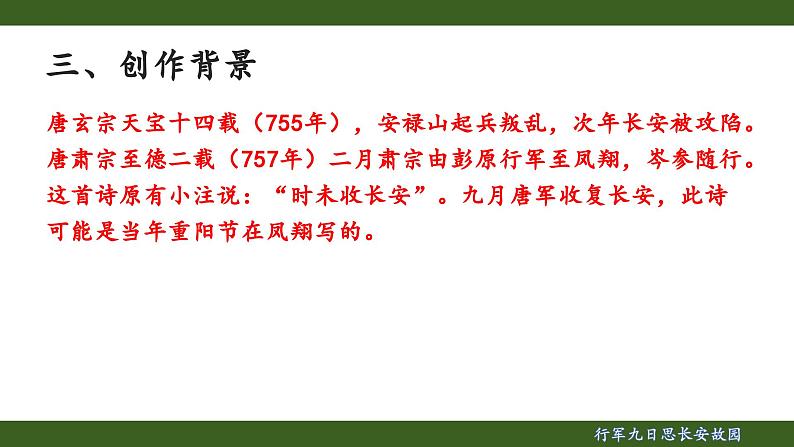 三、创作背景

唐玄宗天宝十四载（755年），安禄山起兵叛乱，次年长安被攻陷。唐肃宗至德二载（757年）二月肃宗由彭原行军至凤翔，岑参随行。这首诗原有小注说：“时未收长安”。九月唐军收复长安，此诗可能是当年重阳节在凤翔写的。

行军九日思长安故园